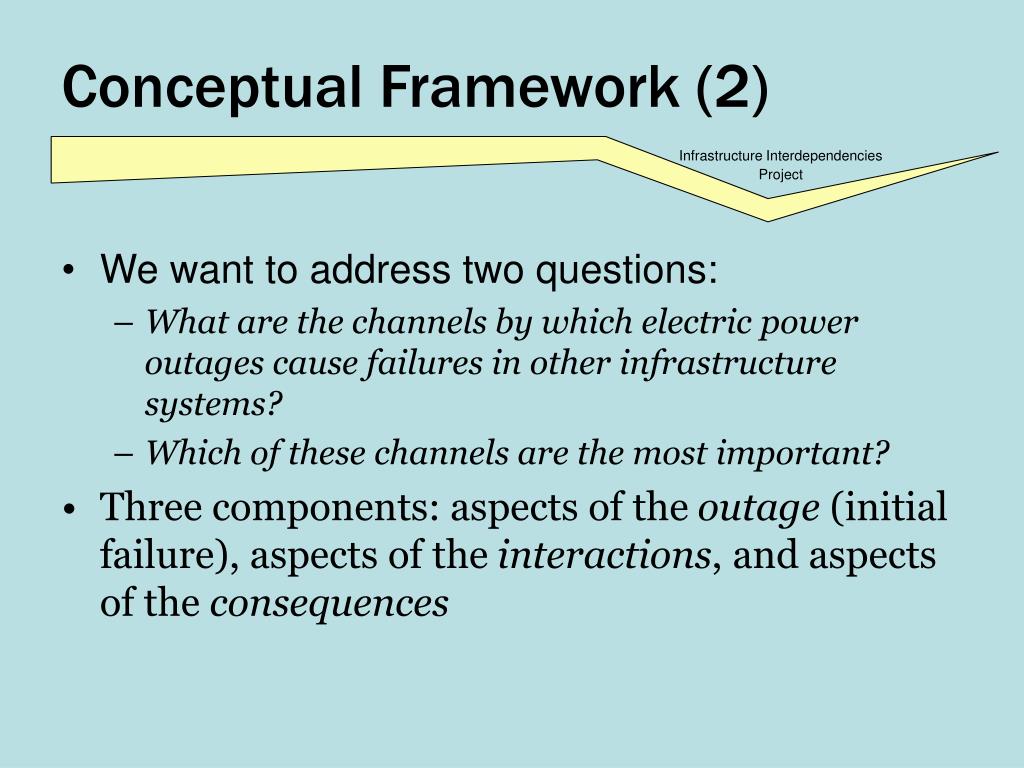 Conceptual Framework (2)

Infrastructure Interdependencies Project

• We want to address two questions:
– What are the channels by which electric power outages cause failures in other infrastructure systems?
– Which of these channels are the most important?
• Three components: aspects of the outage (initial failure), aspects of the interactions, and aspects of the consequences